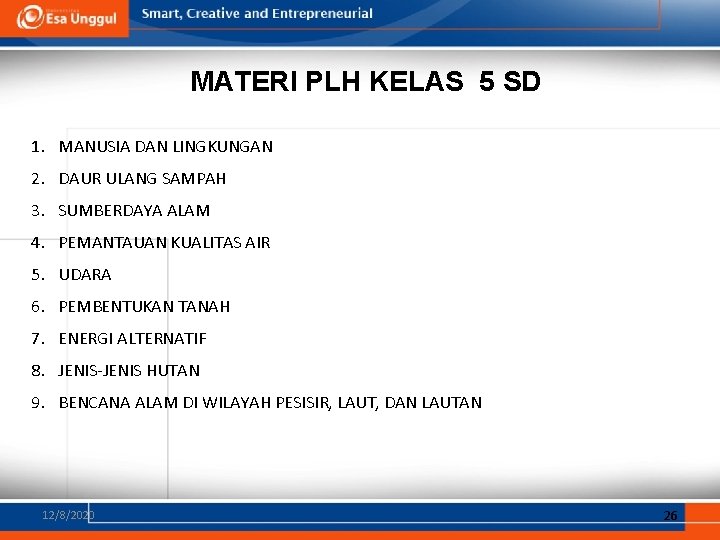 Esa Unggul

Smart, Creative and Entrepreneurial

MATERI PLH KELAS 5 SD

1. MANUSIA DAN LINGKUNGAN
2. DAUR ULANG SAMPAH
3. SUMBERDAYA ALAM
4. PEMANTAUAN KUALITAS AIR
5. UDARA
6. PEMBENTUKAN TANAH
7. ENERGI ALTERNATIF
8. JENIS-JENIS HUTAN
9. BENCANA ALAM DI WILAYAH PESISIR, LAUT, DAN LAUTAN

12/8/2020

26